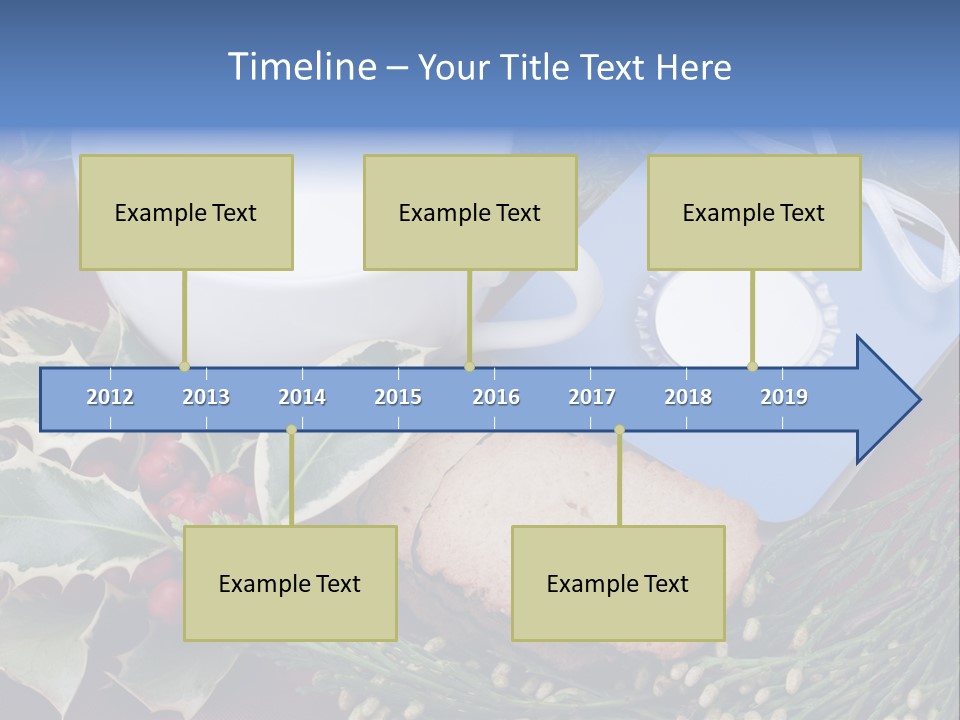 Timeline – Your Title Text Here

Example Text

Example Text

Example Text

2012 2013 2014 2015 2016 2017 2018 2019

Example Text

Example Text